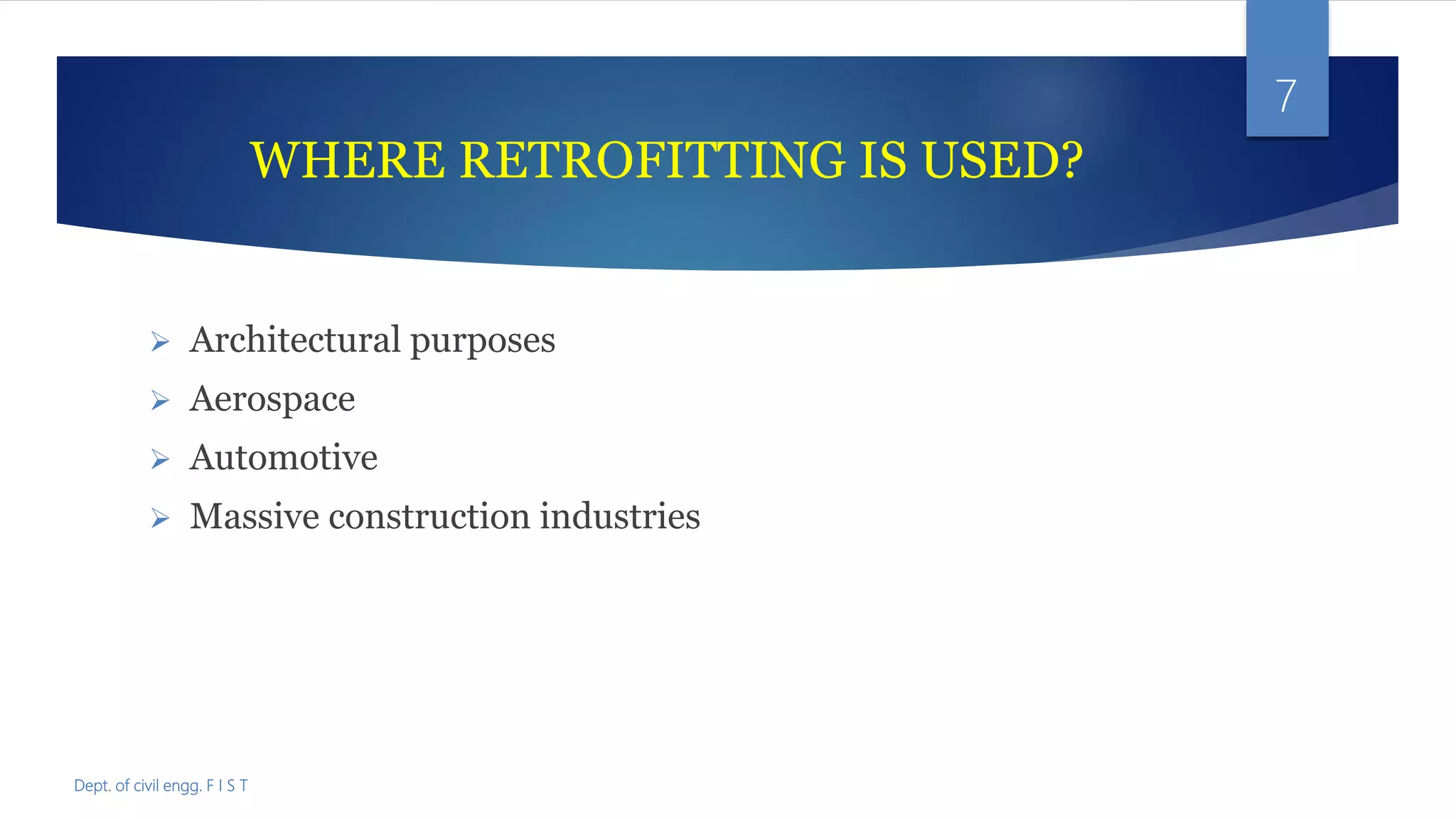 7

WHERE RETROFITTING IS USED?

➢ Architectural purposes
➢ Aerospace
➢ Automotive
➢ Massive construction industries

Dept. of civil engg. F I S T